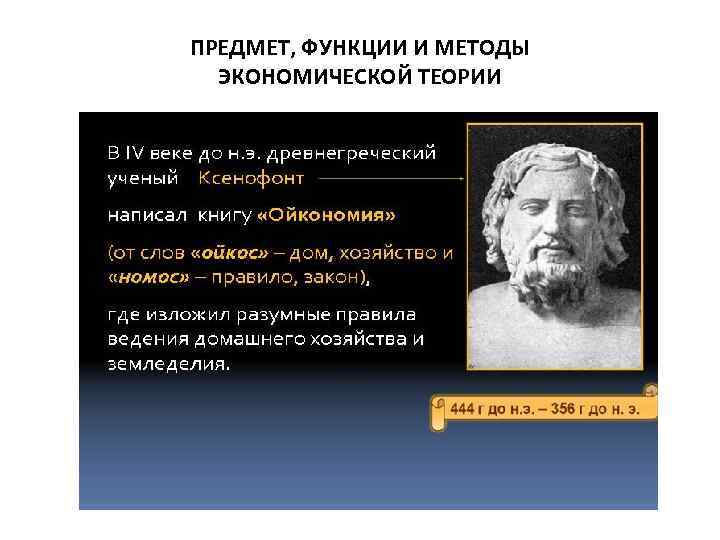 ПРЕДМЕТ, ФУНКЦИИ И МЕТОДЫ ЭКОНОМИЧЕСКОЙ ТЕОРИИ

В IV веке до н.э. древнегреческий ученый Ксенофонт

написал книгу «Ойкономия»

(от слов «ойкос» – дом, хозяйство и «номос» – правило, закон),

где изложил разумные правила ведения домашнего хозяйства и земледелия.

444 г до н.э. – 356 г до н. э.